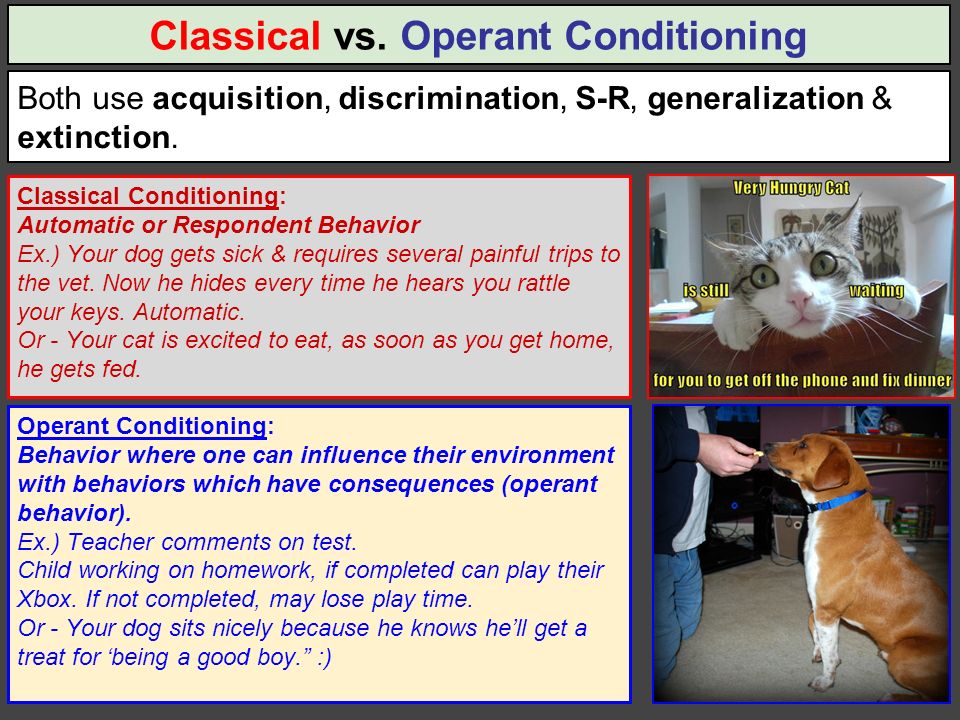 Classical vs. Operant Conditioning

Both use acquisition, discrimination, S-R, generalization & extinction.

Classical Conditioning:
Automatic or Respondent Behavior
Ex.) Your dog gets sick & requires several painful trips to the vet. Now he hides every time he hears you rattle your keys. Automatic.
Or - Your cat is excited to eat, as soon as you get home, he gets fed.

Very Hungry Cat
is still waiting
for you to get off the phone and fix dinner

Operant Conditioning:
Behavior where one can influence their environment with behaviors which have consequences (operant behavior).
Ex.) Teacher comments on test.
Child working on homework, if completed can play their Xbox. If not completed, may lose play time.
Or - Your dog sits nicely because he knows he'll get a treat for 'being a good boy." :)